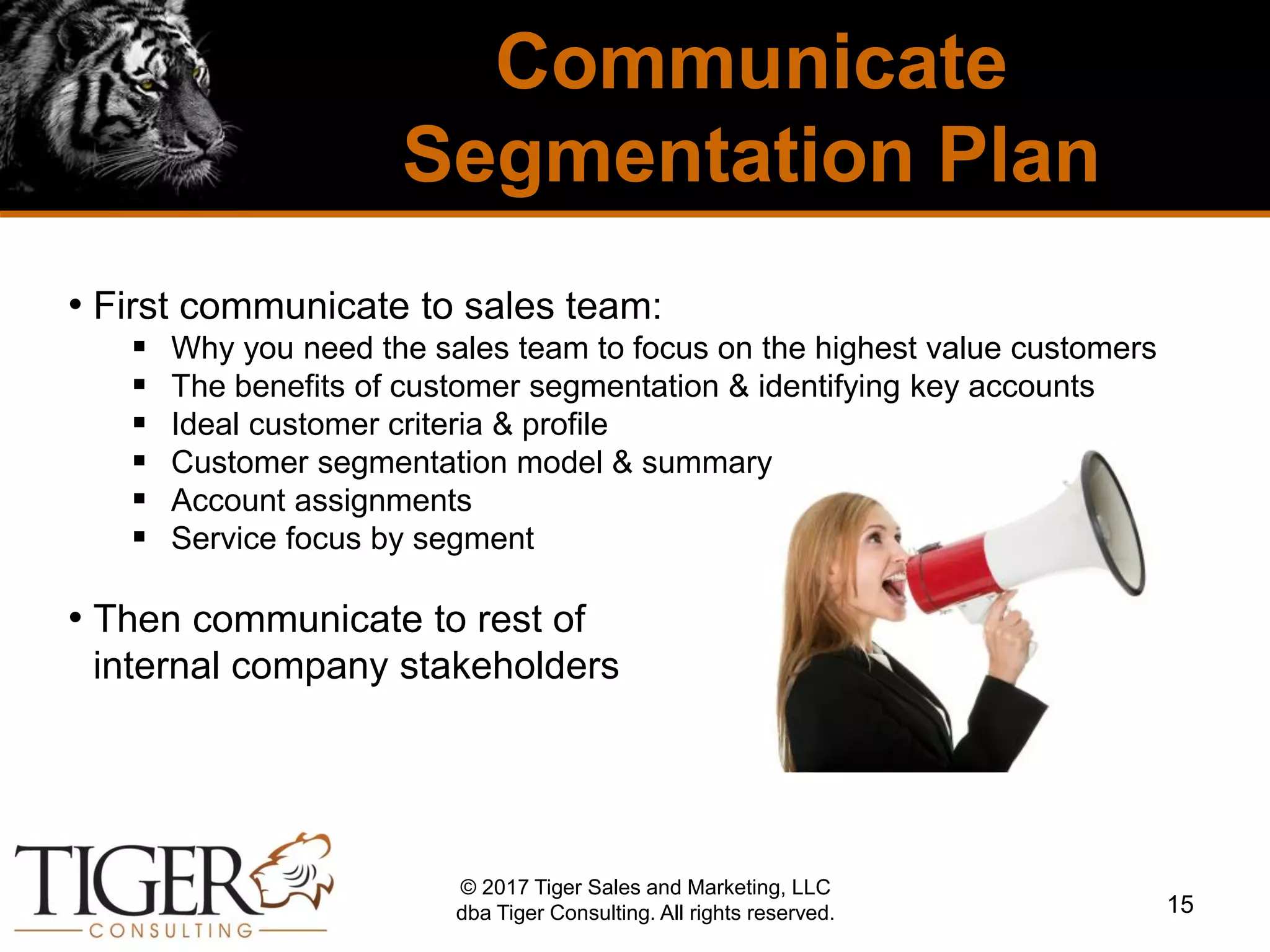 Communicate Segmentation Plan

• First communicate to sales team:
  ▪ Why you need the sales team to focus on the highest value customers
  ▪ The benefits of customer segmentation & identifying key accounts
  ▪ Ideal customer criteria & profile
  ▪ Customer segmentation model & summary
  ▪ Account assignments
  ▪ Service focus by segment

• Then communicate to rest of internal company stakeholders

TIGER
CONSULTING

© 2017 Tiger Sales and Marketing, LLC dba Tiger Consulting. All rights reserved.

15